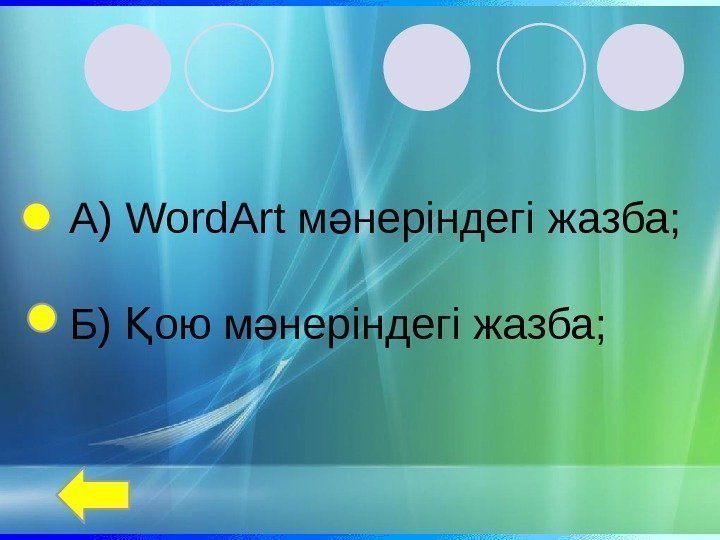 А) WordArt мәнеріндегі жазба;

Б) Қою мәнеріндегі жазба;